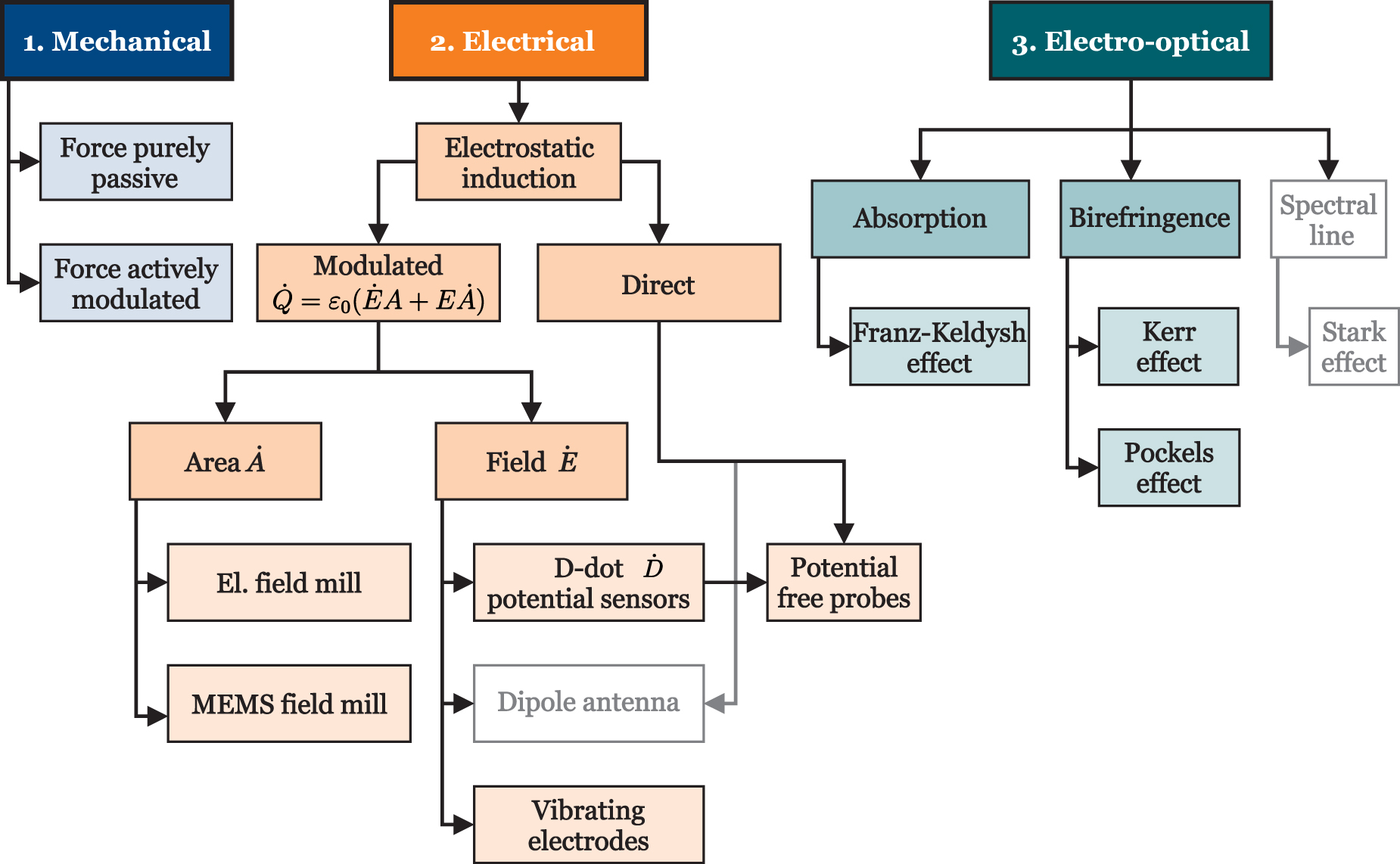 1. Mechanical

Force purely passive

Force actively modulated

2. Electrical

Electrostatic induction

Modulated $\dot{Q} = \varepsilon_0(\dot{E}A + E\dot{A})$

Direct

Area $\dot{A}$

Field $\dot{E}$

El. field mill

MEMS field mill

D-dot $\dot{D}$ potential sensors

Dipole antenna

Vibrating electrodes

Potential free probes

3. Electro-optical

Absorption

Birefringence

Spectral line

Franz-Keldysh effect

Kerr effect

Pockels effect

Stark effect